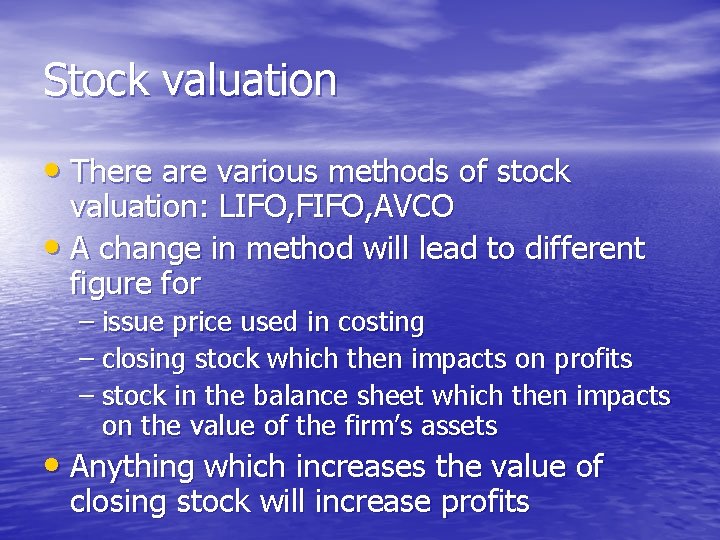 Stock valuation

• There are various methods of stock valuation: LIFO,FIFO,AVCO
• A change in method will lead to different figure for
– issue price used in costing
– closing stock which then impacts on profits
– stock in the balance sheet which then impacts on the value of the firm’s assets
• Anything which increases the value of closing stock will increase profits